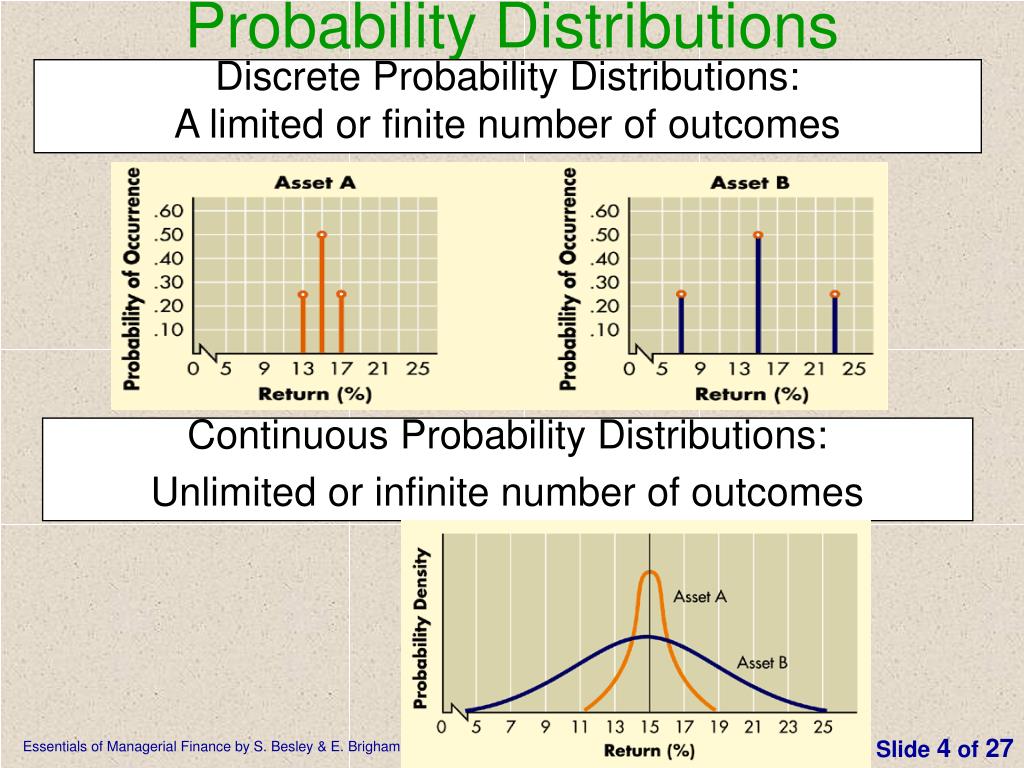 Probability Distributions

Discrete Probability Distributions:
A limited or finite number of outcomes

Asset A

Probability of Occurrence

.60
.50
.40
.30
.20
.10

0 5 9 13 17 21 25

Return (%)

Asset B

Probability of Occurrence

.60
.50
.40
.30
.20
.10

0 5 9 13 17 21 25

Return (%)

Continuous Probability Distributions:
Unlimited or infinite number of outcomes

Probability Density

Asset A

Asset B

0 5 7 9 11 13 15 17 19 21 23 25

Return (%)

Essentials of Managerial Finance by S. Besley & E. Brigham

Slide 4 of 27